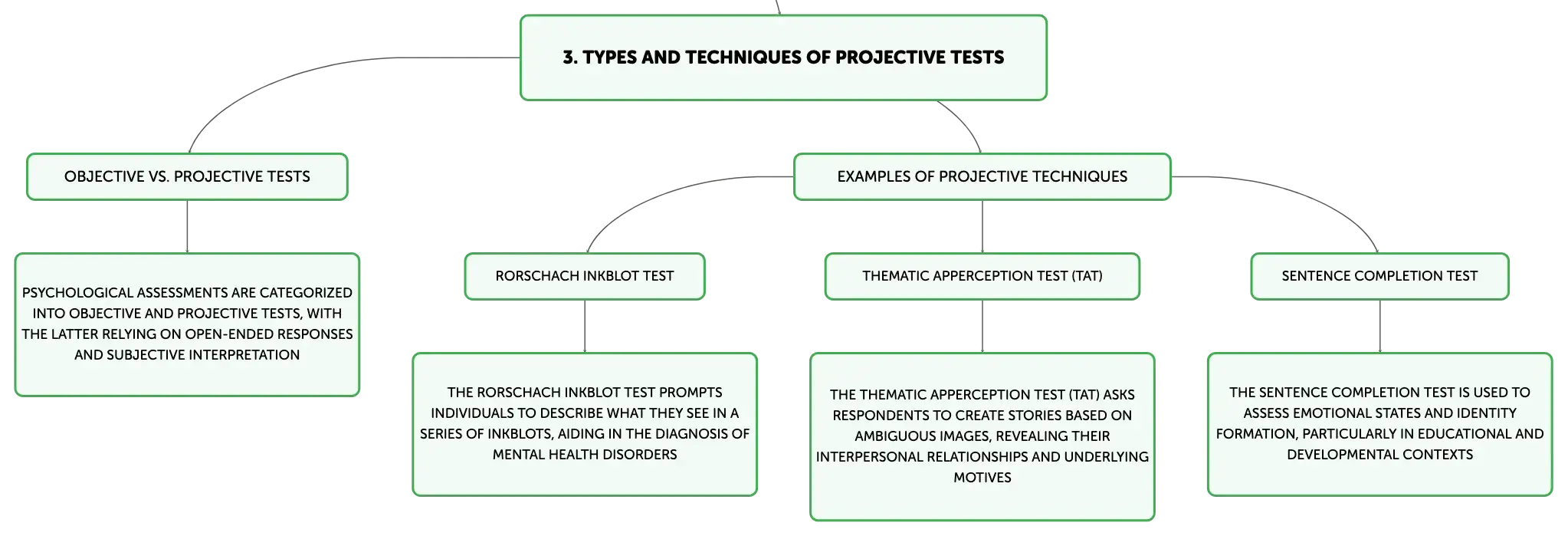 3. TYPES AND TECHNIQUES OF PROJECTIVE TESTS

OBJECTIVE VS. PROJECTIVE TESTS

PSYCHOLOGICAL ASSESSMENTS ARE CATEGORIZED INTO OBJECTIVE AND PROJECTIVE TESTS, WITH THE LATTER RELYING ON OPEN-ENDED RESPONSES AND SUBJECTIVE INTERPRETATION

EXAMPLES OF PROJECTIVE TECHNIQUES

RORSCHACH INKBLOT TEST

THE RORSCHACH INKBLOT TEST PROMPTS INDIVIDUALS TO DESCRIBE WHAT THEY SEE IN A SERIES OF INKBLOTS, AIDING IN THE DIAGNOSIS OF MENTAL HEALTH DISORDERS

THEMATIC APPERCEPTION TEST (TAT)

THE THEMATIC APPERCEPTION TEST (TAT) ASKS RESPONDENTS TO CREATE STORIES BASED ON AMBIGUOUS IMAGES, REVEALING THEIR INTERPERSONAL RELATIONSHIPS AND UNDERLYING MOTIVES

SENTENCE COMPLETION TEST

THE SENTENCE COMPLETION TEST IS USED TO ASSESS EMOTIONAL STATES AND IDENTITY FORMATION, PARTICULARLY IN EDUCATIONAL AND DEVELOPMENTAL CONTEXTS